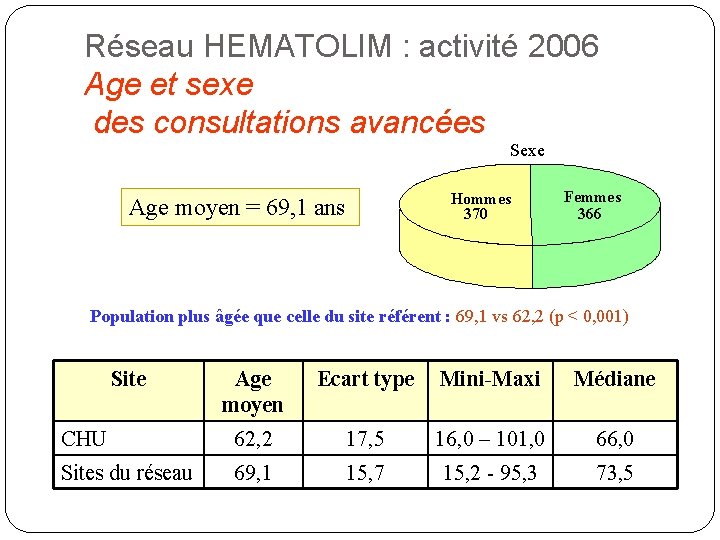 Réseau HEMATOLIM : activité 2006
Age et sexe
des consultations avancées

Age moyen = 69,1 ans

Sexe

Hommes
370

Femmes
366

Population plus âgée que celle du site référent : 69,1 vs 62,2 (p < 0,001)

| Site | Age moyen | Ecart type | Mini-Maxi | Médiane |
|---|---|---|---|---|
| CHU | 62,2 | 17,5 | 16,0 – 101,0 | 66,0 |
| Sites du réseau | 69,1 | 15,7 | 15,2 - 95,3 | 73,5 |